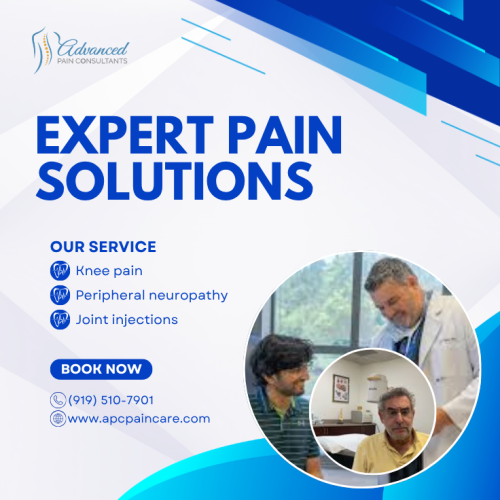 Advanced
PAIN CONSULTANTS

EXPERT PAIN SOLUTIONS

OUR SERVICE
Knee pain
Peripheral neuropathy
Joint injections

BOOK NOW

(919) 510-7901
www.apcpaincare.com